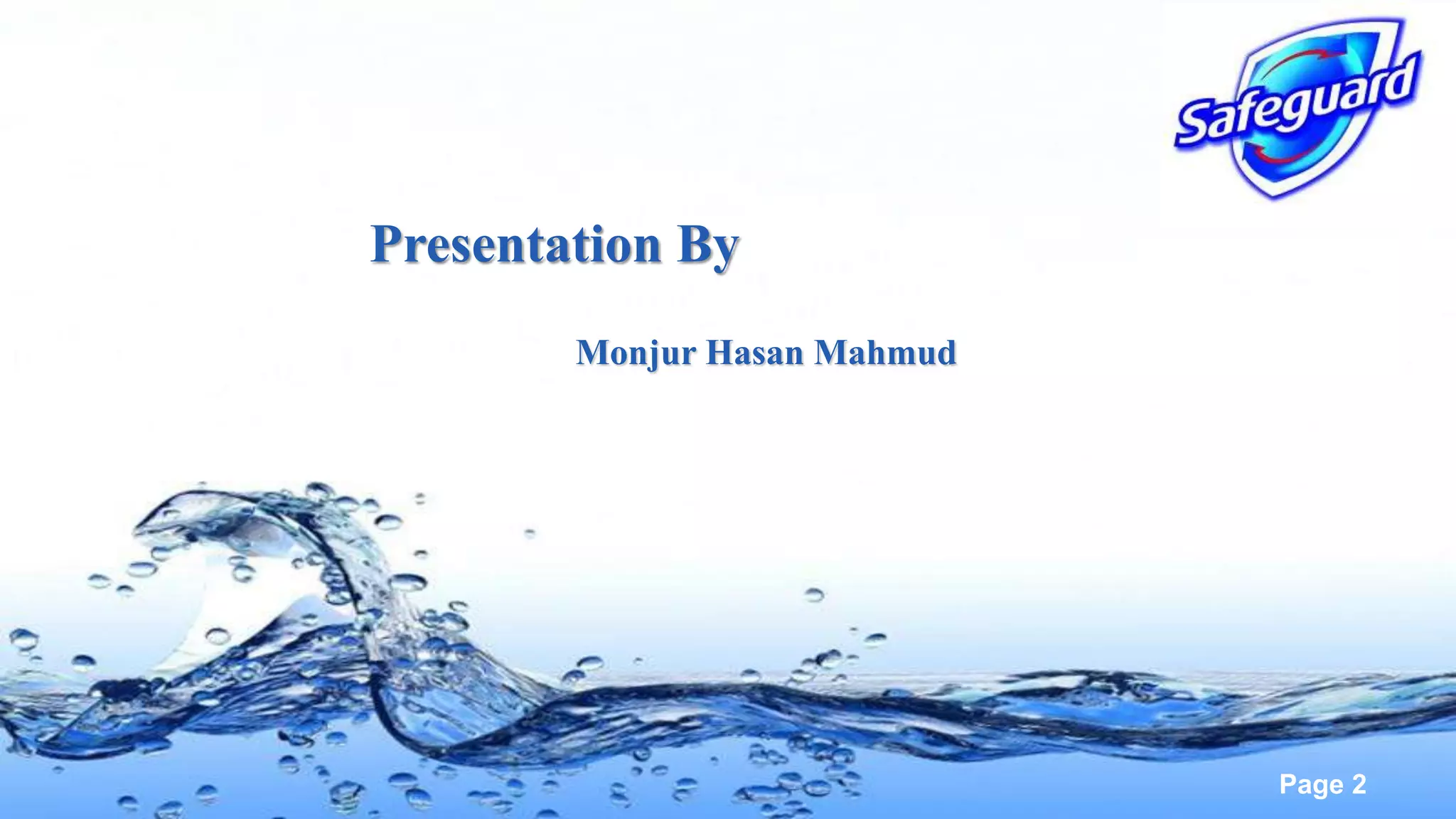 Safeguard

Presentation By

Monjur Hasan Mahmud

Page 2